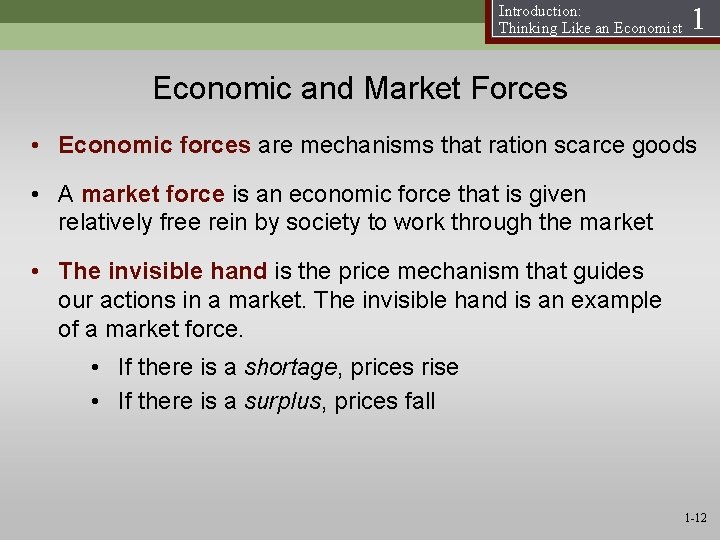 Introduction:
Thinking Like an Economist 1

Economic and Market Forces

• Economic forces are mechanisms that ration scarce goods

• A market force is an economic force that is given relatively free rein by society to work through the market

• The invisible hand is the price mechanism that guides our actions in a market. The invisible hand is an example of a market force.

• If there is a shortage, prices rise

• If there is a surplus, prices fall

1-12